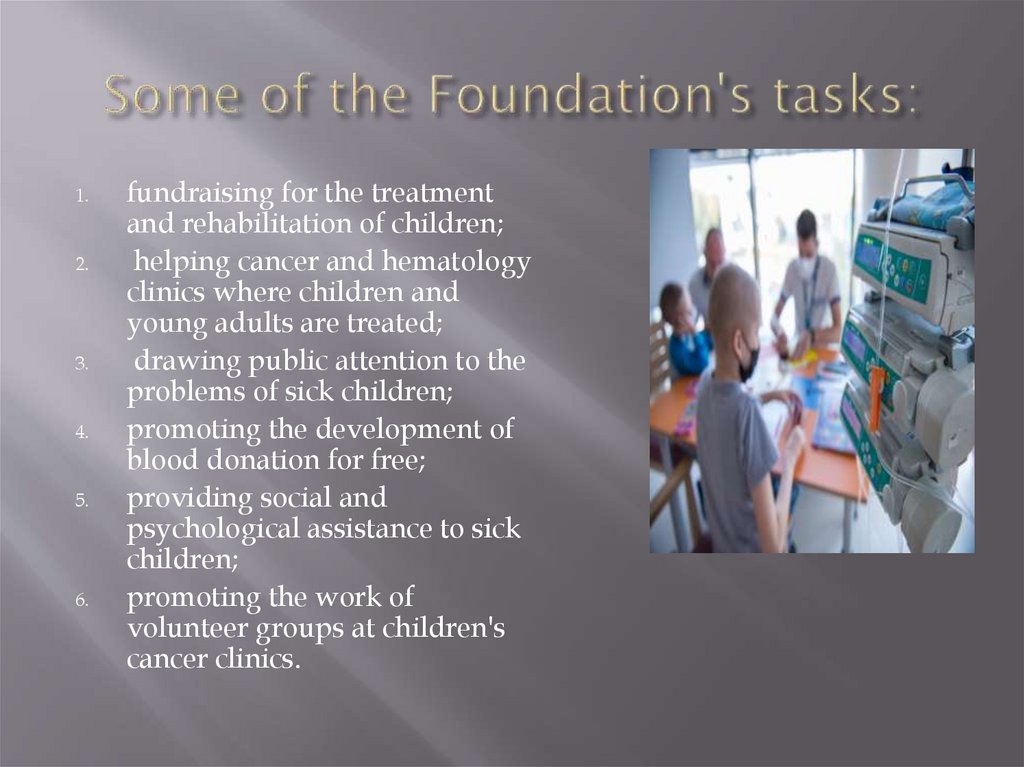 Some of the Foundation's tasks:

1. fundraising for the treatment and rehabilitation of children;
2. helping cancer and hematology clinics where children and young adults are treated;
3. drawing public attention to the problems of sick children;
4. promoting the development of blood donation for free;
5. providing social and psychological assistance to sick children;
6. promoting the work of volunteer groups at children's cancer clinics.